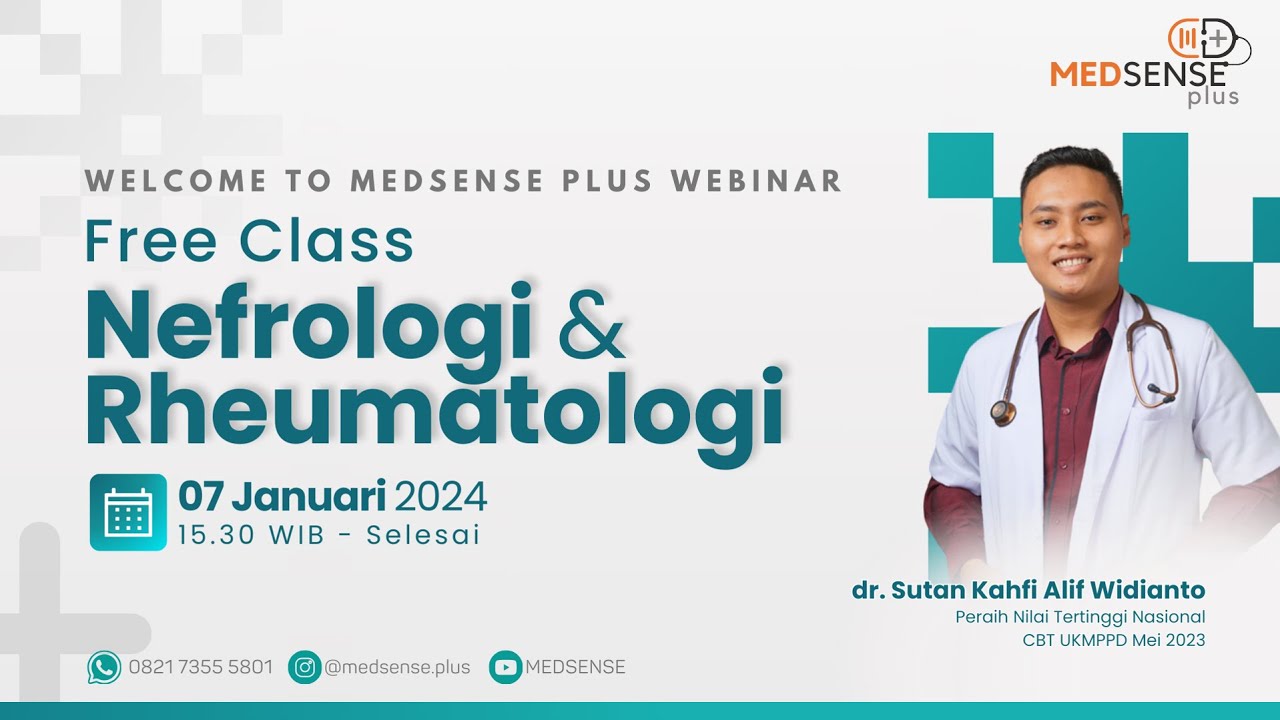 MEDSENSE plus

WELCOME TO MEDSENSE PLUS WEBINAR

Free Class

Nefrologi & Rheumatologi

07 Januari 2024
15.30 WIB - Selesai

dr. Sutan Kahfi Alif Widianto
Peraih Nilai Tertinggi Nasional
CBT UKMPPD Mei 2023

0821 7355 5801 @medsense.plus MEDSENSE